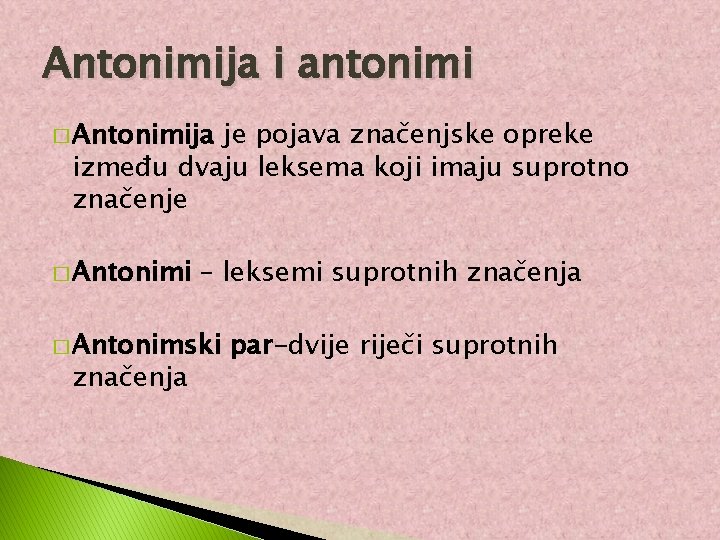 Antonimija i antonimi

Antonimija je pojava značenjske opreke između dvaju leksema koji imaju suprotno značenje

Antonimi – leksemi suprotnih značenja

Antonimski par–dvije riječi suprotnih značenja